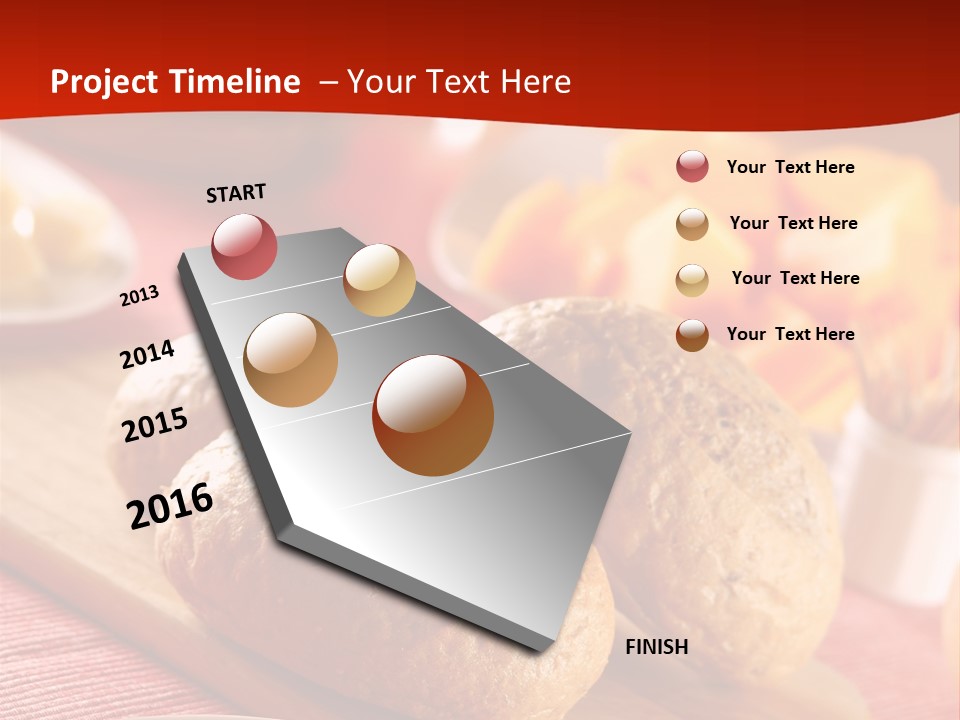 Project Timeline – Your Text Here

START

2013

2014

2015

2016

FINISH

Your Text Here

Your Text Here

Your Text Here

Your Text Here